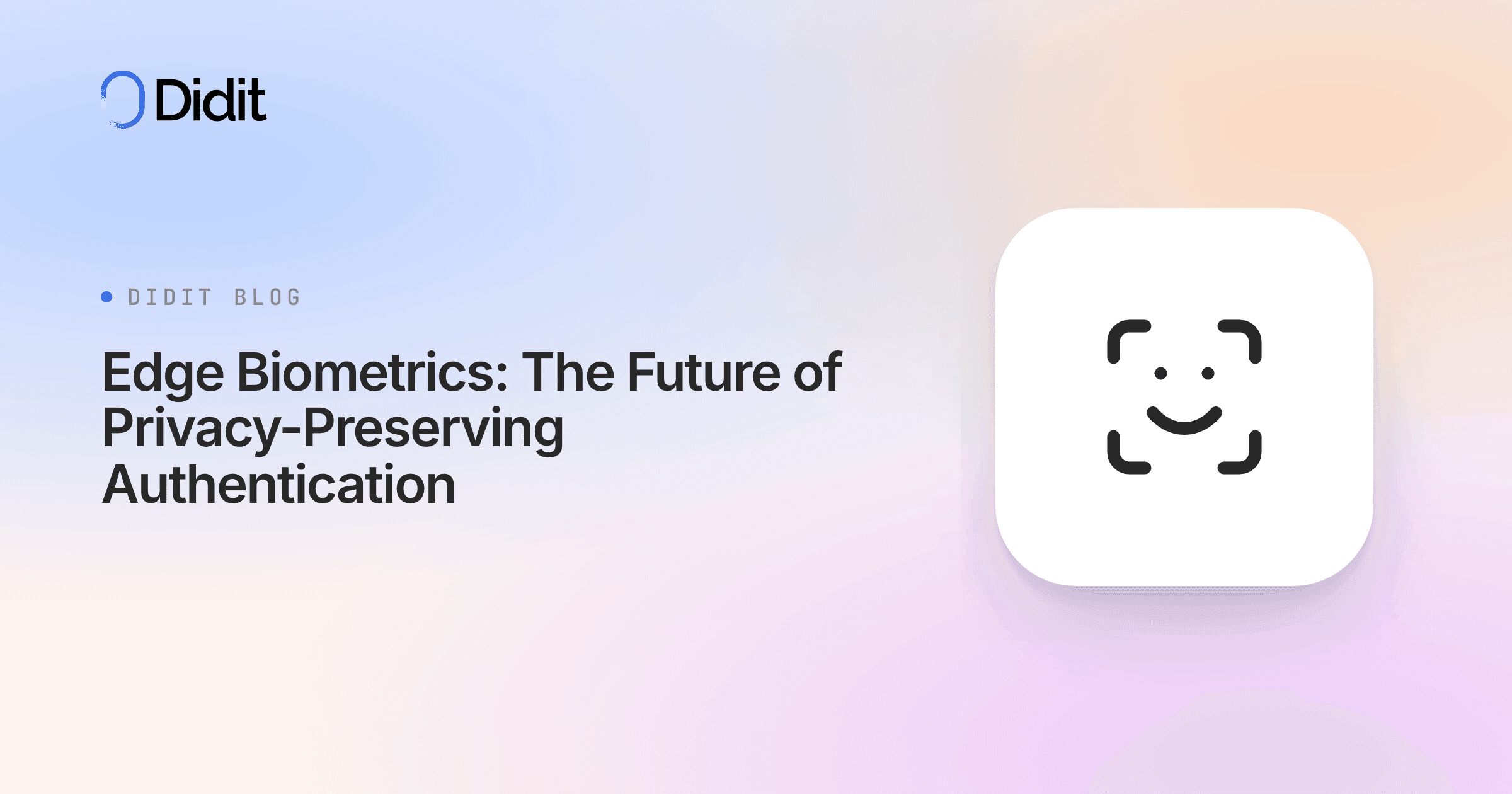 Didit

DIDIT BLOG

Edge Biometrics: The Future of Privacy-Preserving Authentication